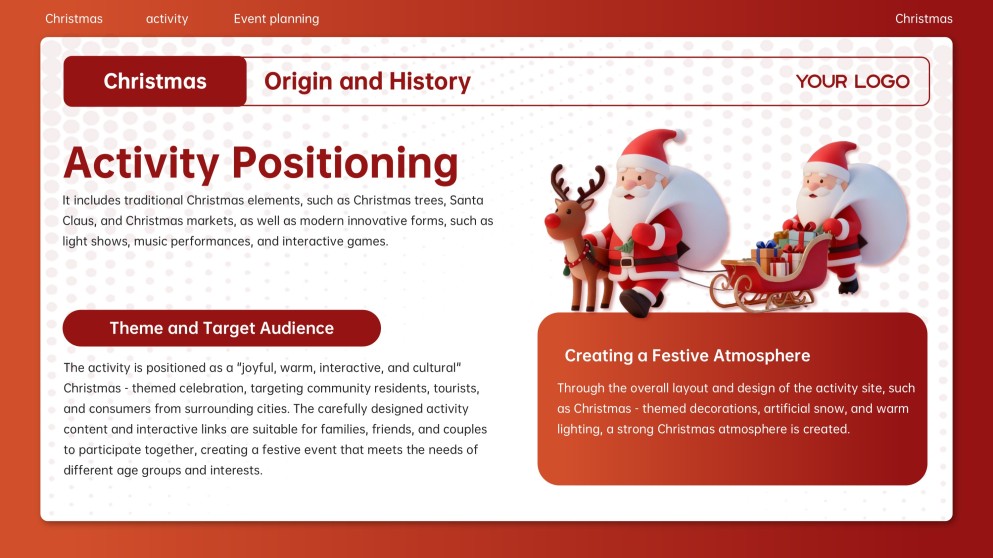 Christmas activity Event planning Christmas

Christmas Origin and History YOUR LOGO

Activity Positioning

It includes traditional Christmas elements, such as Christmas trees, Santa Claus, and Christmas markets, as well as modern innovative forms, such as light shows, music performances, and interactive games.

Theme and Target Audience

The activity is positioned as a "joyful, warm, interactive, and cultural" Christmas - themed celebration, targeting community residents, tourists, and consumers from surrounding cities. The carefully designed activity content and interactive links are suitable for families, friends, and couples to participate together, creating a festive event that meets the needs of different age groups and interests.

Creating a Festive Atmosphere

Through the overall layout and design of the activity site, such as Christmas - themed decorations, artificial snow, and warm lighting, a strong Christmas atmosphere is created.